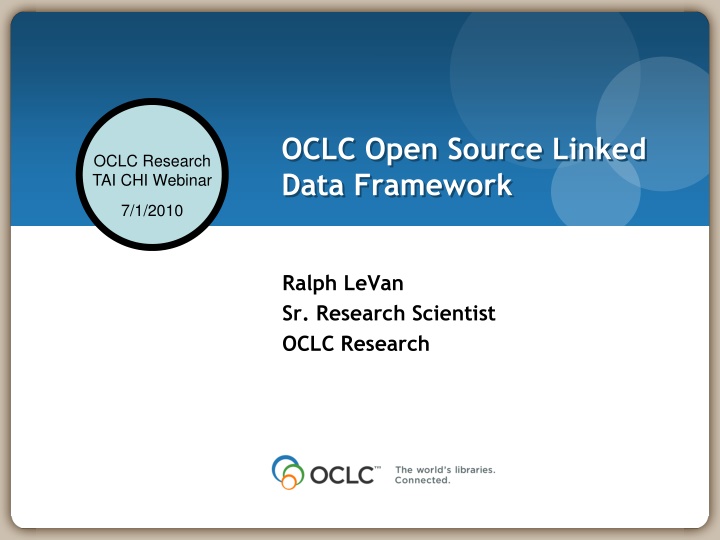 OCLC Research
TAI CHI Webinar
7/1/2010

OCLC Open Source Linked Data Framework

Ralph LeVan
Sr. Research Scientist
OCLC Research

OCLC™ The world's libraries. Connected.